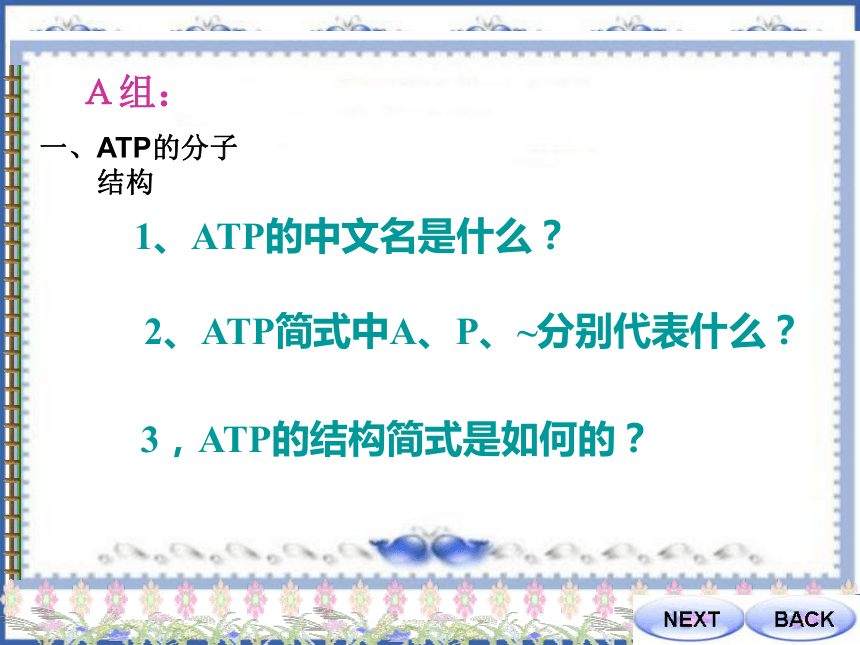 A组：

一、ATP的分子结构

1、ATP的中文名是什么？

2、ATP简式中A、P、~分别代表什么？

3，ATP的结构简式是如何的？

NEXT BACK